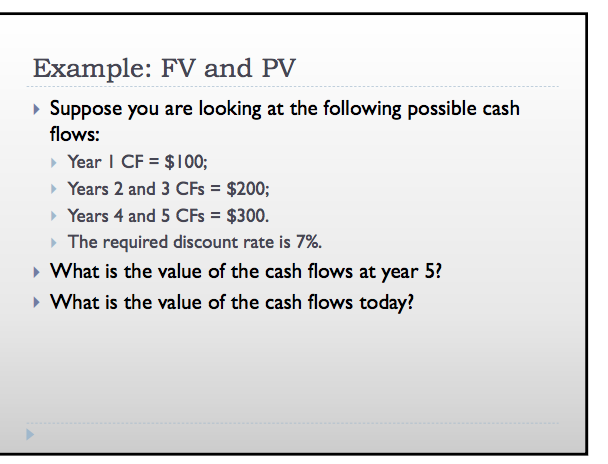 Example: FV and PV

Suppose you are looking at the following possible cash flows:

Year 1 CF = \$100;

Years 2 and 3 CFs = \$200;

Years 4 and 5 CFs = \$300.

The required discount rate is 7%.

What is the value of the cash flows at year 5?

What is the value of the cash flows today?